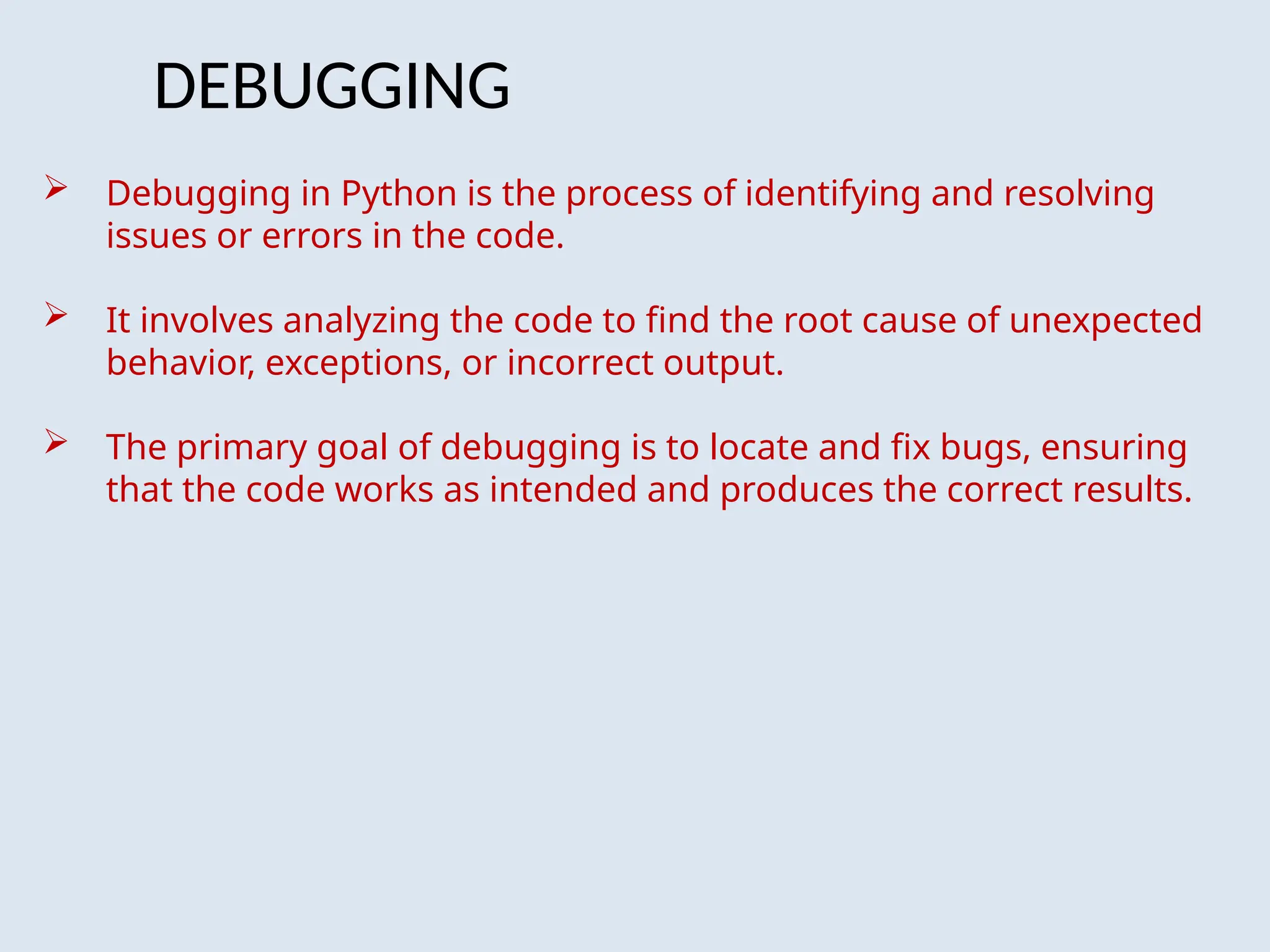 DEBUGGING

➢ Debugging in Python is the process of identifying and resolving issues or errors in the code.

➢ It involves analyzing the code to find the root cause of unexpected behavior, exceptions, or incorrect output.

➢ The primary goal of debugging is to locate and fix bugs, ensuring that the code works as intended and produces the correct results.